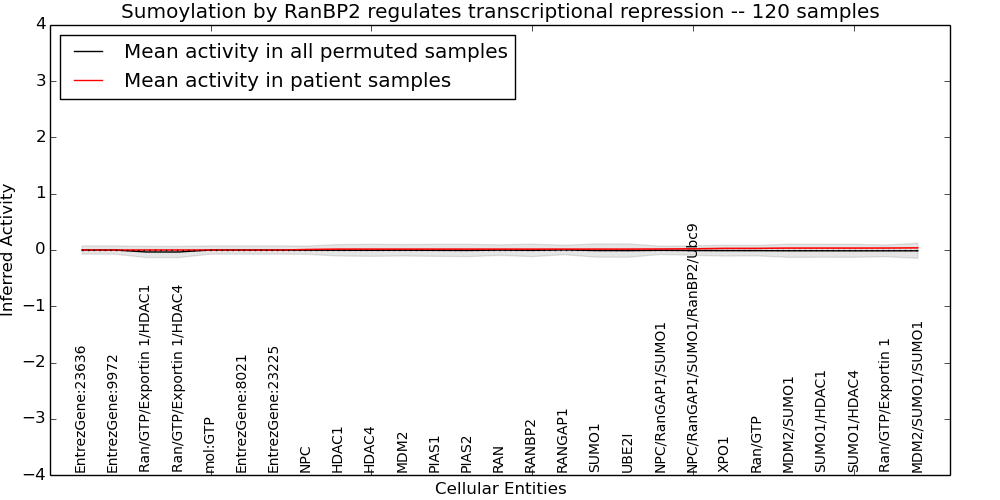 Sumoylation by RanBP2 regulates transcriptional repression -- 120 samples

Mean activity in all permuted samples
Mean activity in patient samples

Inferred Activity

4
3
2
1
0
−1
−2
−3
−4

EntrezGene:23636
EntrezGene:9972
Ran/GTP/Exportin 1/HDAC1
Ran/GTP/Exportin 1/HDAC4
mol:GTP
EntrezGene:8021
EntrezGene:23225
NPC
HDAC1
HDAC4
MDM2
PIAS1
PIAS2
RAN
RANBP2
RANGAP1
SUMO1
UBE2I
NPC/RanGAP1/SUMO1
NPC/RanGAP1/SUMO1/RanBP2/Ubc9
XPO1
Ran/GTP
MDM2/SUMO1
SUMO1/HDAC1
SUMO1/HDAC4
Ran/GTP/Exportin 1
MDM2/SUMO1/SUMO1

Cellular Entities